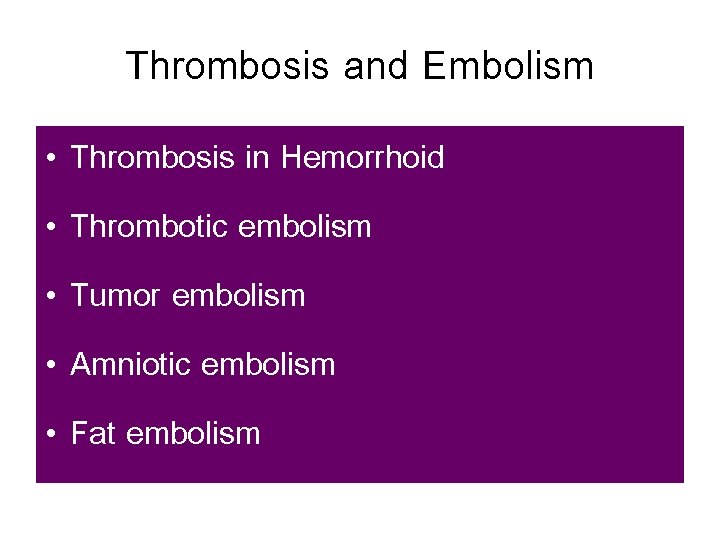 Thrombosis and Embolism

• Thrombosis in Hemorrhoid
• Thrombotic embolism
• Tumor embolism
• Amniotic embolism
• Fat embolism